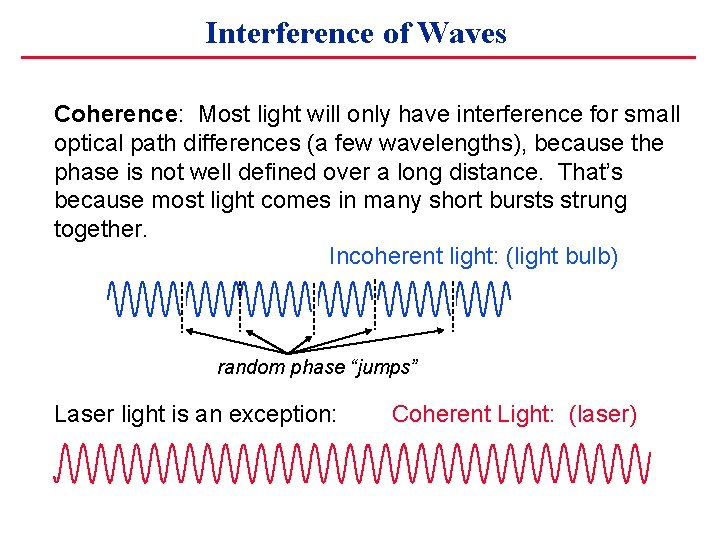 Interference of Waves

Coherence: Most light will only have interference for small optical path differences (a few wavelengths), because the phase is not well defined over a long distance. That's because most light comes in many short bursts strung together.

Incoherent light: (light bulb)

random phase "jumps"

Laser light is an exception:

Coherent Light: (laser)